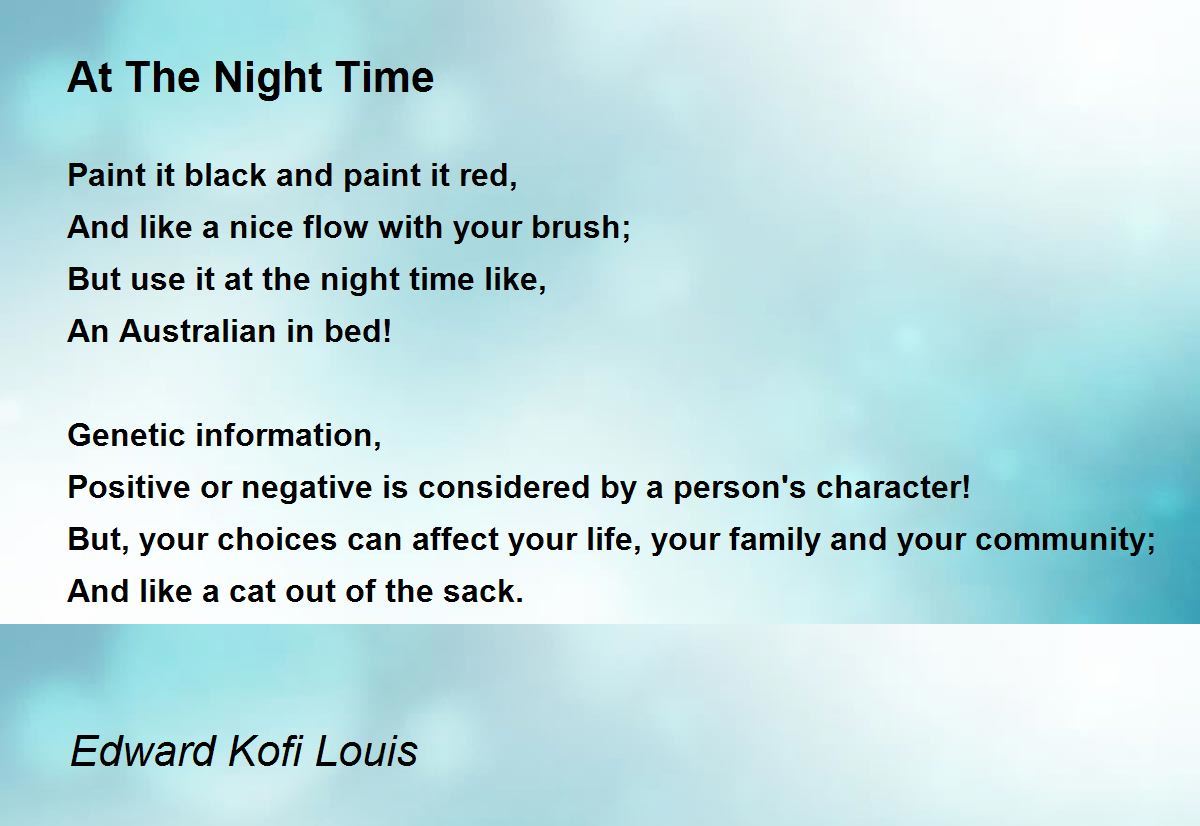 At The Night Time

Paint it black and paint it red,
And like a nice flow with your brush;
But use it at the night time like,
An Australian in bed!

Genetic information,
Positive or negative is considered by a person's character!
But, your choices can affect your life, your family and your community;
And like a cat out of the sack.

Edward Kofi Louis